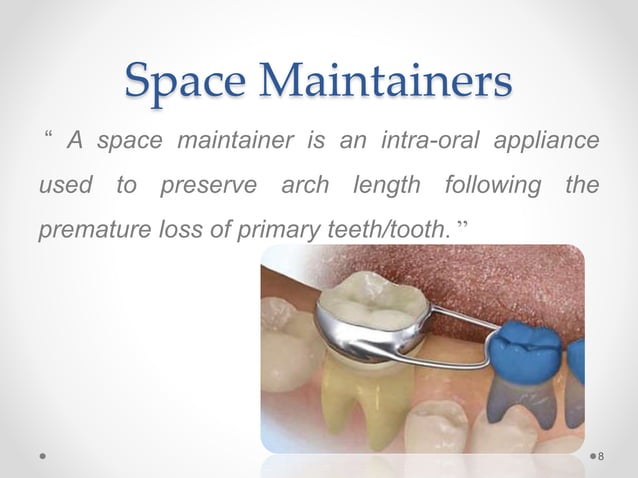 Space Maintainers

“ A space maintainer is an intra-oral appliance used to preserve arch length following the premature loss of primary teeth/tooth. ”

8